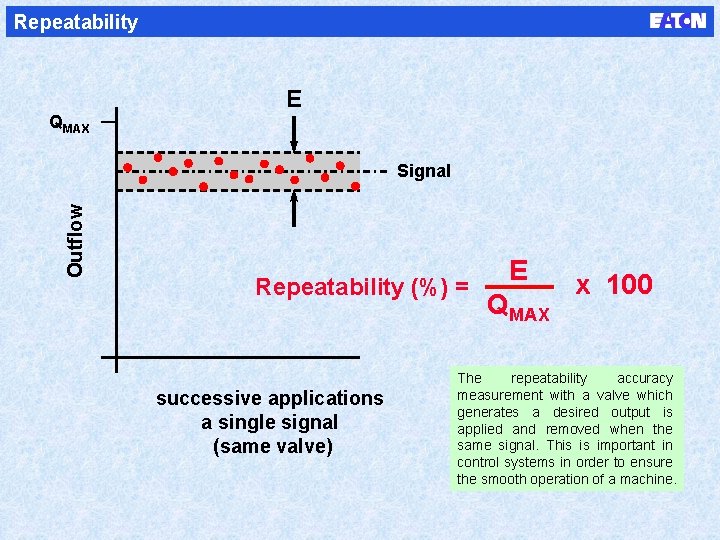 Repeatability

EATON

E

$Q_{MAX}$

Signal

Outflow

Repeatability (%) = $\frac{E}{Q_{MAX}}$ x 100

successive applications
a single signal
(same valve)

The repeatability accuracy measurement with a valve which generates a desired output is applied and removed when the same signal. This is important in control systems in order to ensure the smooth operation of a machine.